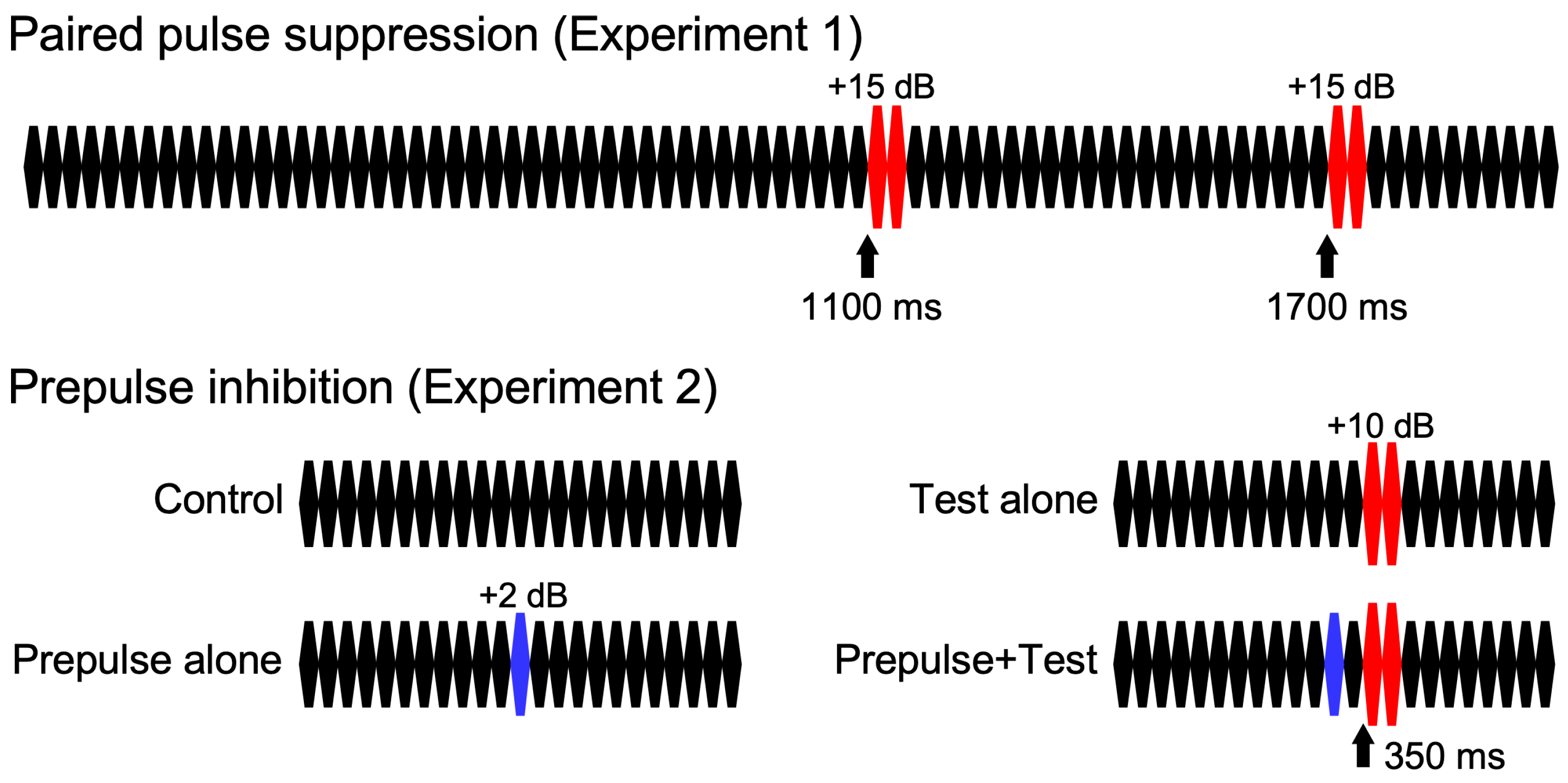 Paired pulse suppression (Experiment 1)

+15 dB

+15 dB

1100 ms

1700 ms

Prepulse inhibition (Experiment 2)

Control

+10 dB

Test alone

+2 dB

Prepulse alone

Prepulse+Test

350 ms